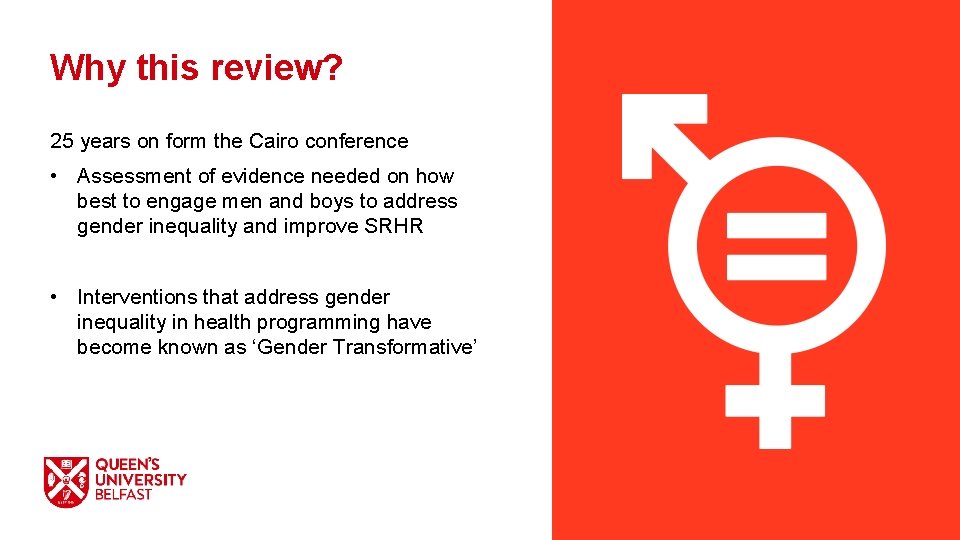 Why this review?

25 years on form the Cairo conference

• Assessment of evidence needed on how best to engage men and boys to address gender inequality and improve SRHR

• Interventions that address gender inequality in health programming have become known as ‘Gender Transformative’

QUEEN'S UNIVERSITY BELFAST